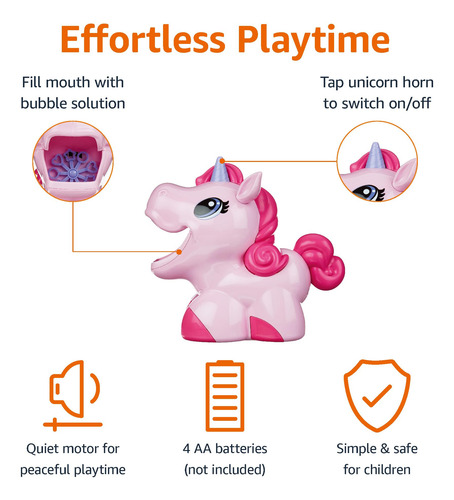 Effortless Playtime

Fill mouth with bubble solution

Tap unicorn horn to switch on/off

Quiet motor for peaceful playtime

4 AA batteries (not included)

Simple & safe for children